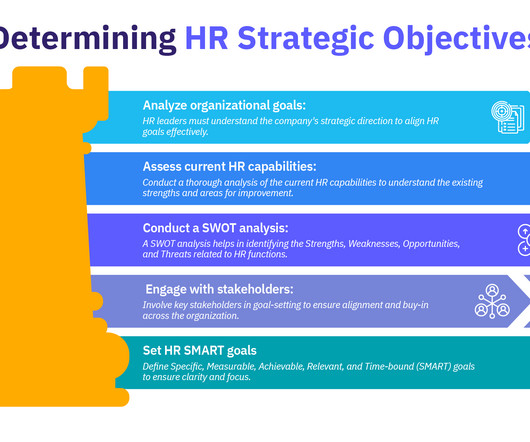 Determining HR Strategic Objectives

Analyze organizational goals:
HR leaders must understand the company's strategic direction to align HR goals effectively.

Assess current HR capabilities:
Conduct a thorough analysis of the current HR capabilities to understand the existing strengths and areas for improvement.

Conduct a SWOT analysis:
A SWOT analysis helps in identifying the Strengths, Weaknesses, Opportunities, and Threats related to HR functions.

Engage with stakeholders:
Involve key stakeholders in goal-setting to ensure alignment and buy-in across the organization.

Set HR SMART goals
Define Specific, Measurable, Achievable, Relevant, and Time-bound (SMART) goals to ensure clarity and focus.